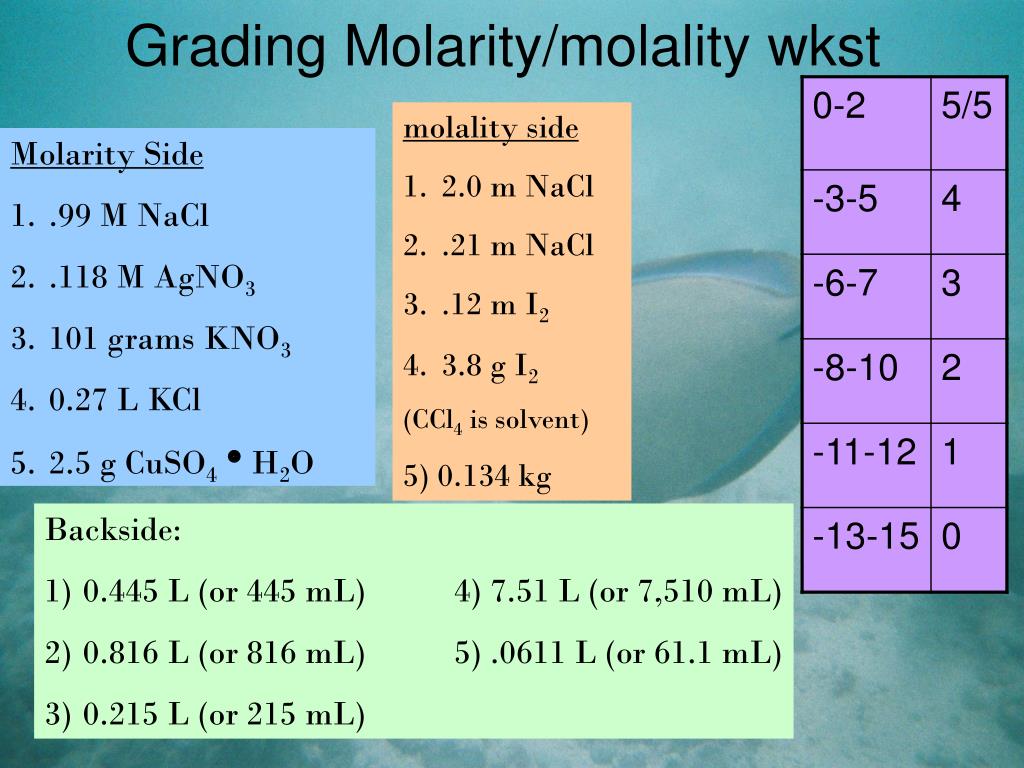 Grading Molarity/molality wkst

Molarity Side
1. .99 M NaCl
2. .118 M $AgNO_3$
3. 101 grams $KNO_3$
4. 0.27 L KCl
5. 2.5 g $CuSO_4 \bullet H_2O$

molality side
1. 2.0 m NaCl
2. .21 m NaCl
3. .12 m $I_2$
4. 3.8 g $I_2$
($CCl_4$ is solvent)
5) 0.134 kg

| 0-2 | 5/5 |
|---|---|
| -3-5 | 4 |
| -6-7 | 3 |
| -8-10 | 2 |
| -11-12 | 1 |
| -13-15 | 0 |

Backside:
1) 0.445 L (or 445 mL)
2) 0.816 L (or 816 mL)
3) 0.215 L (or 215 mL)
4) 7.51 L (or 7,510 mL)
5) .0611 L (or 61.1 mL)